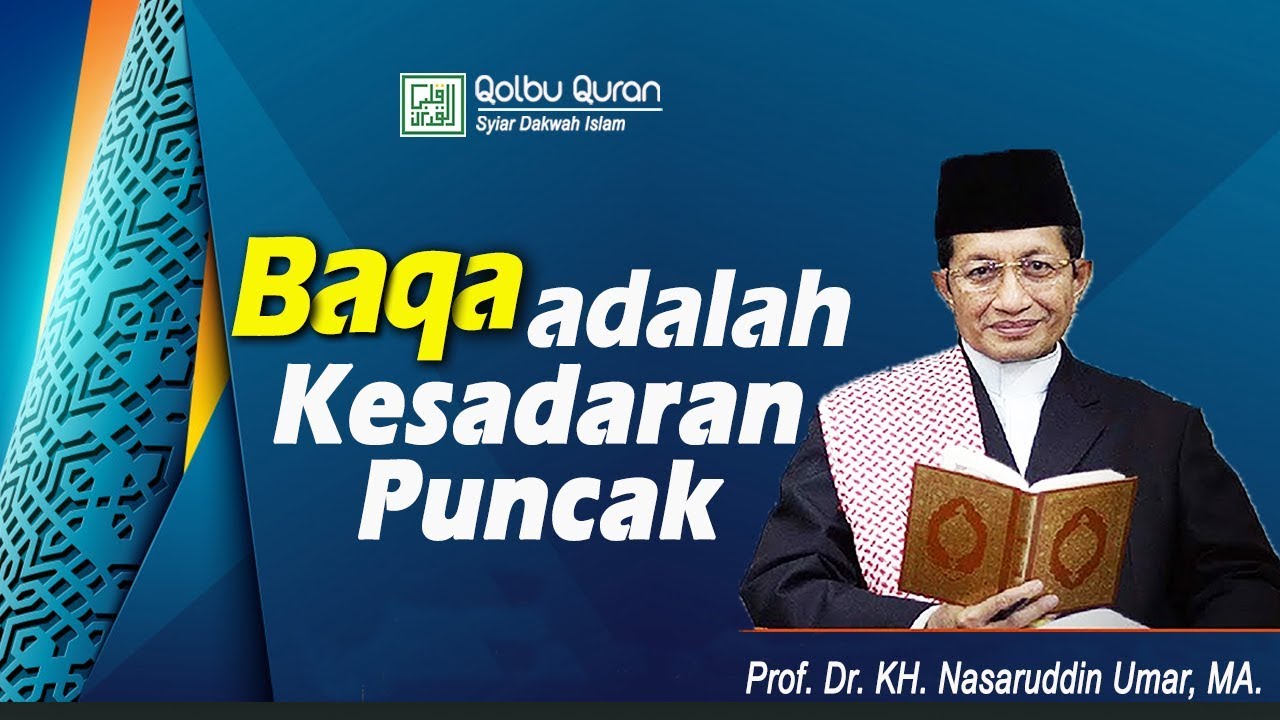 Qolbu Quran
Syiar Dakwah Islam

Baqa adalah Kesadaran Puncak

Prof. Dr. KH. Nasaruddin Umar, MA.